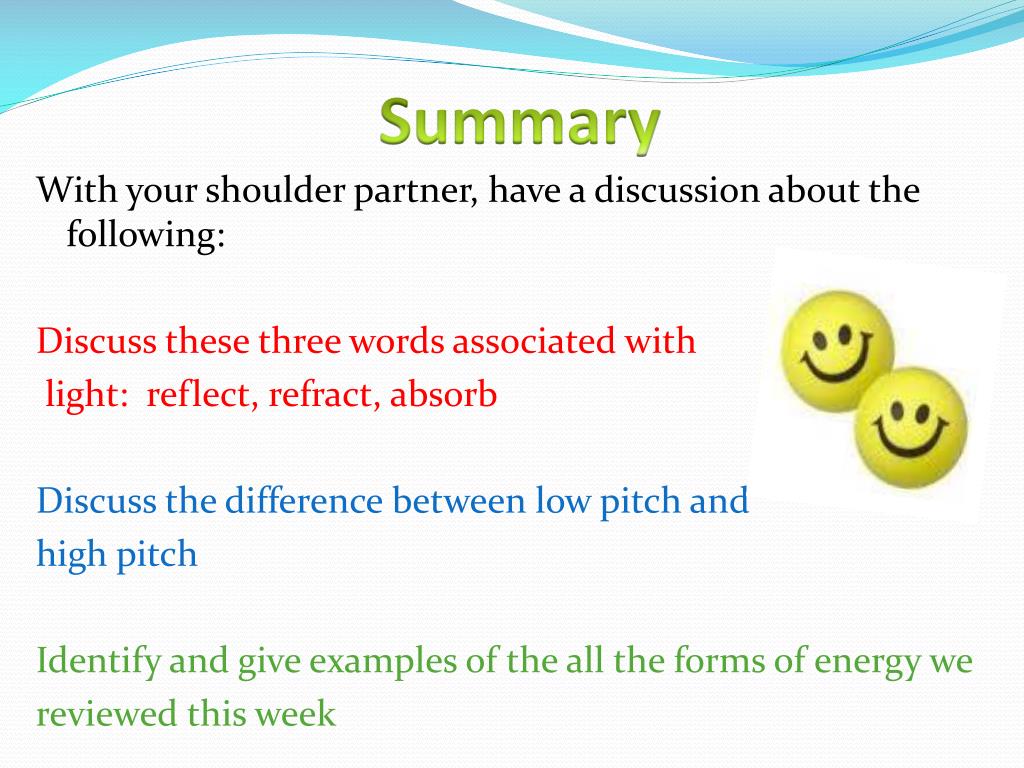 Summary

With your shoulder partner, have a discussion about the following:

Discuss these three words associated with light: reflect, refract, absorb

Discuss the difference between low pitch and high pitch

Identify and give examples of the all the forms of energy we reviewed this week